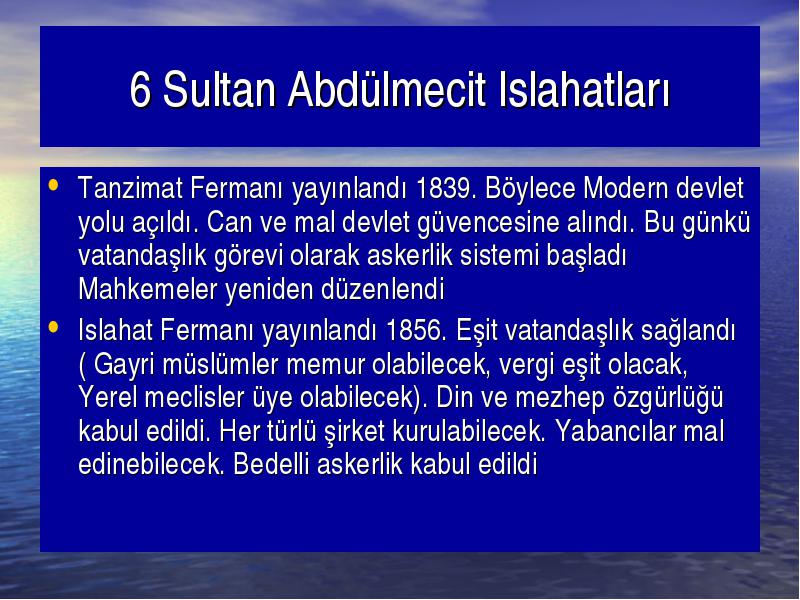 6 Sultan Abdülmecit Islahatları

• Tanzimat Fermanı yayınlandı 1839. Böylece Modern devlet yolu açıldı. Can ve mal devlet güvencesine alındı. Bu günkü vatandaşlık görevi olarak askerlik sistemi başladı Mahkemeler yeniden düzenlendi

• Islahat Fermanı yayınlandı 1856. Eşit vatandaşlık sağlandı ( Gayri müslümler memur olabilecek, vergi eşit olacak, Yerel meclisler üye olabilecek). Din ve mezhep özgürlüğü kabul edildi. Her türlü şirket kurulabilecek. Yabancılar mal edinebilecek. Bedelli askerlik kabul edildi